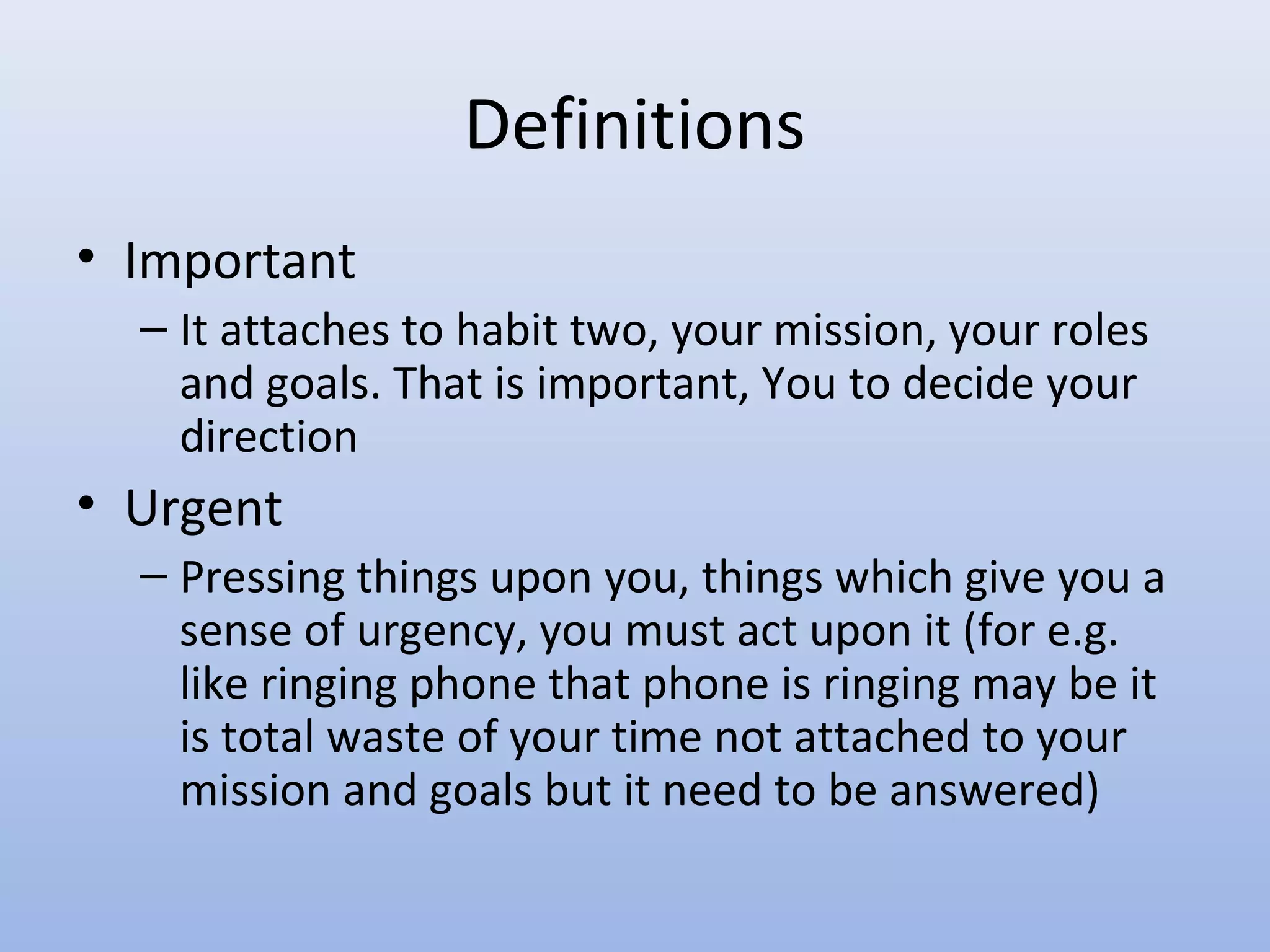 Definitions

• Important
– It attaches to habit two, your mission, your roles and goals. That is important, You to decide your direction

• Urgent
– Pressing things upon you, things which give you a sense of urgency, you must act upon it (for e.g. like ringing phone that phone is ringing may be it is total waste of your time not attached to your mission and goals but it need to be answered)